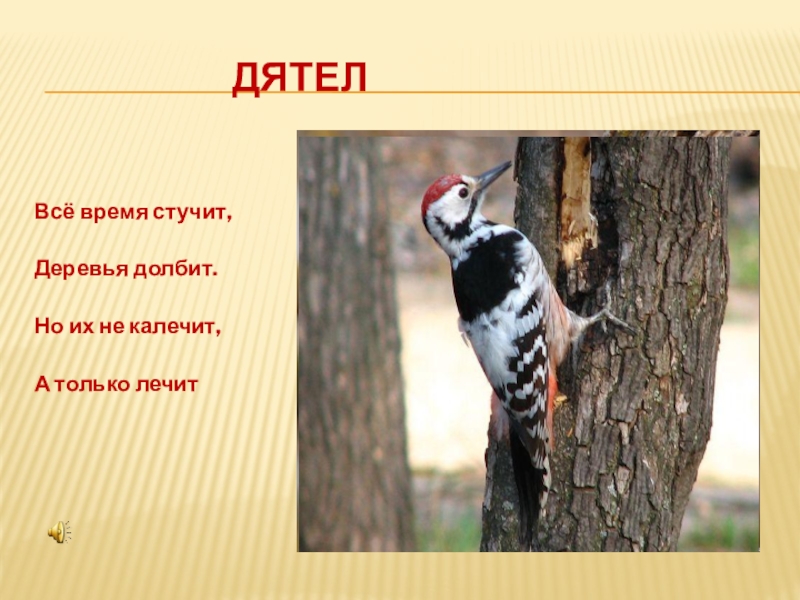 ДЯТЕЛ

Всё время стучит,

Деревья долбит.

Но их не калечит,

А только лечит